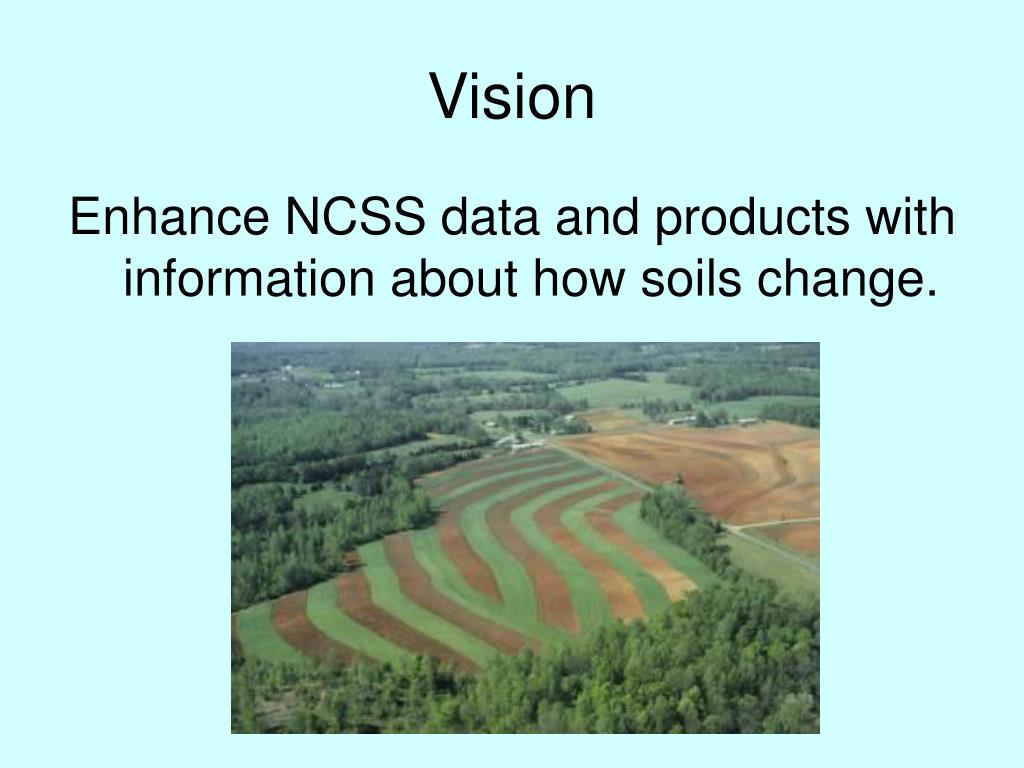 Vision

Enhance NCSS data and products with information about how soils change.